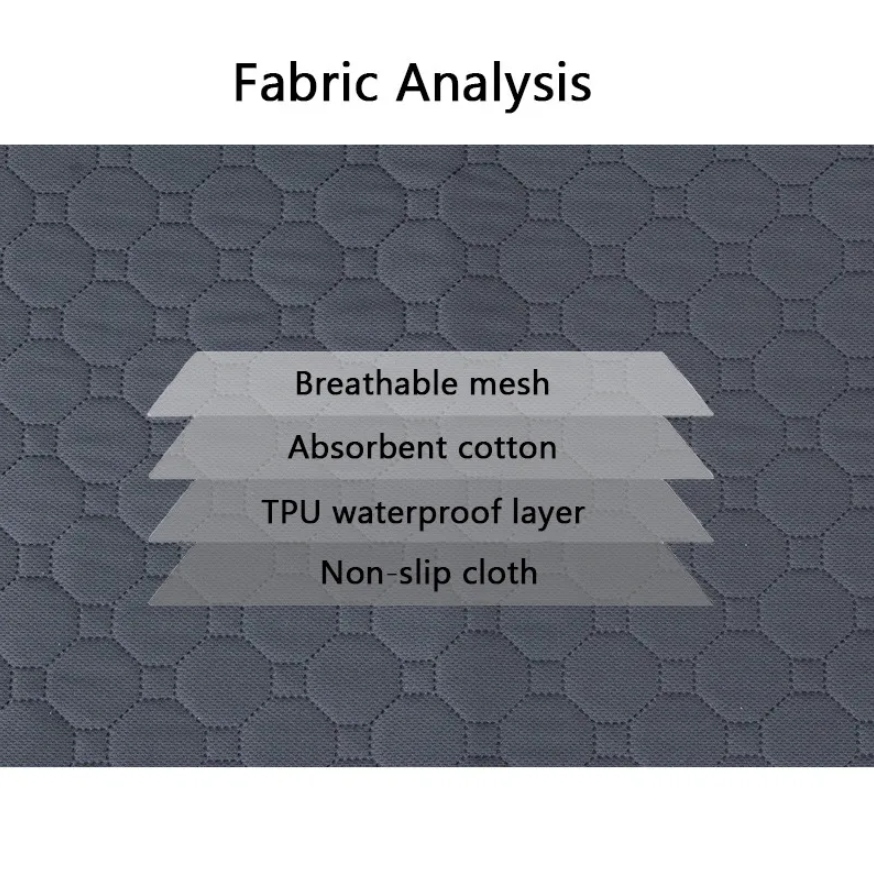 Fabric Analysis

Breathable mesh

Absorbent cotton

TPU waterproof layer

Non-slip cloth